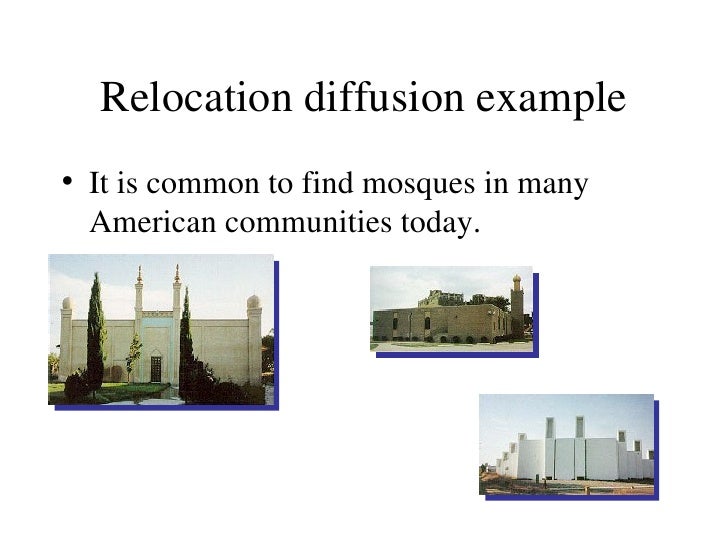 Relocation diffusion example

• It is common to find mosques in many American communities today.